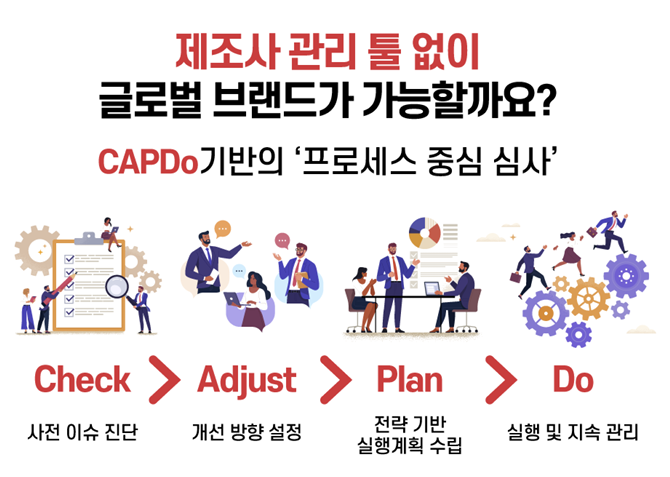 제조사 관리 툴 없이
글로벌 브랜드가 가능할까요?

CAPDo기반의 '프로세스 중심 심사'

Check
사전 이슈 진단

Adjust
개선 방향 설정

Plan
전략 기반
실행계획 수립

Do
실행 및 지속 관리